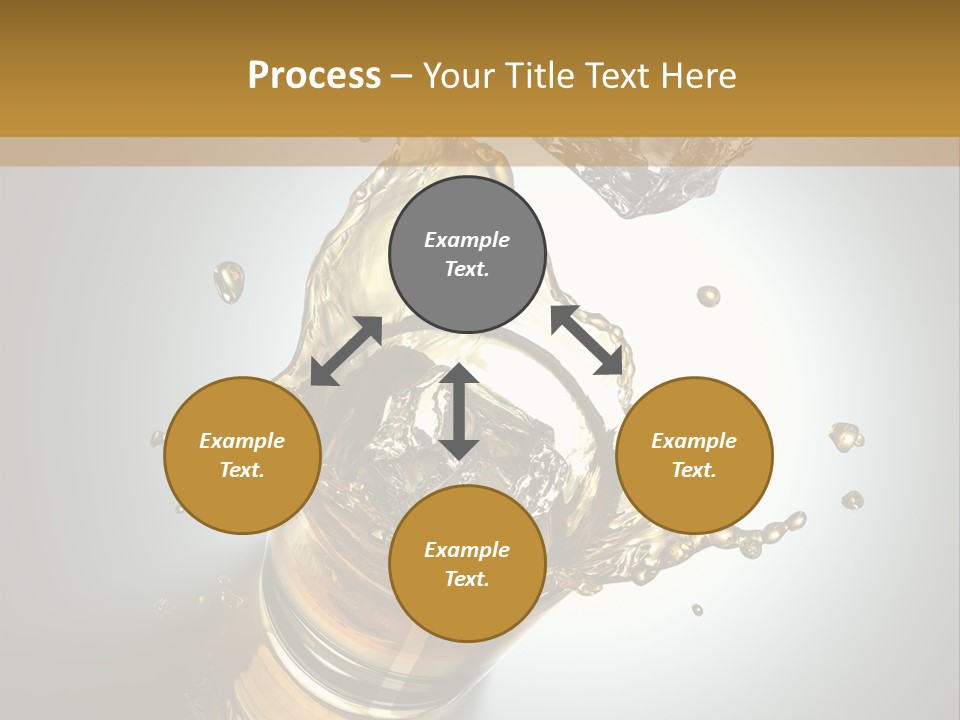 Process – Your Title Text Here

Example Text.

Example Text.

Example Text.

Example Text.